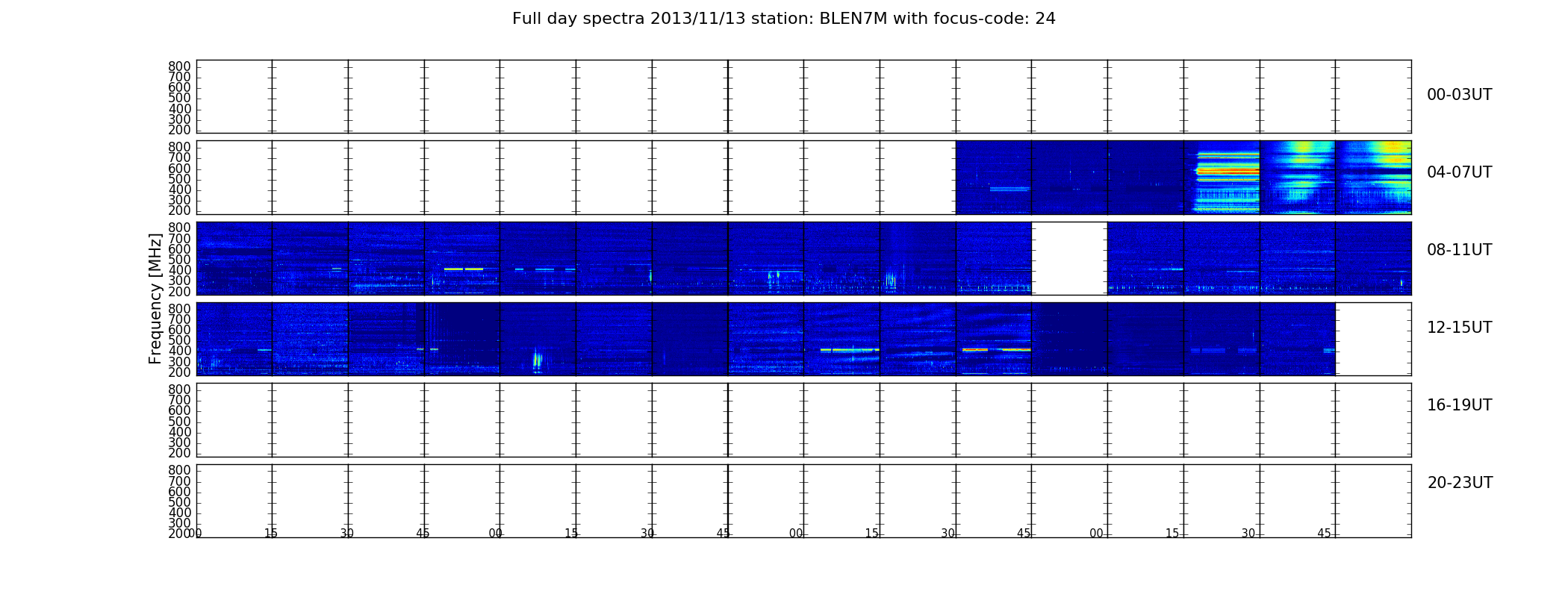 Full day spectra 2013/11/13 station: BLEN7M with focus-code: 24

Frequency [MHz]

800
700
600
500
400
300
200

00-03UT

800
700
600
500
400
300
200

04-07UT

800
700
600
500
400
300
200

08-11UT

800
700
600
500
400
300
200

12-15UT

800
700
600
500
400
300
200

16-19UT

800
700
600
500
400
300
200

20-23UT

00 15 30 45 00 15 30 45 00 15 30 45 00 15 30 45